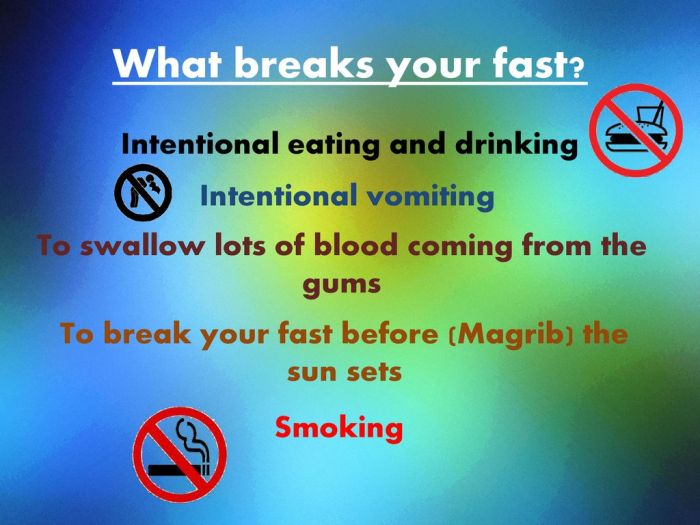 What breaks your fast?

Intentional eating and drinking

Intentional vomiting

To swallow lots of blood coming from the gums

To break your fast before (Magrib) the sun sets

Smoking